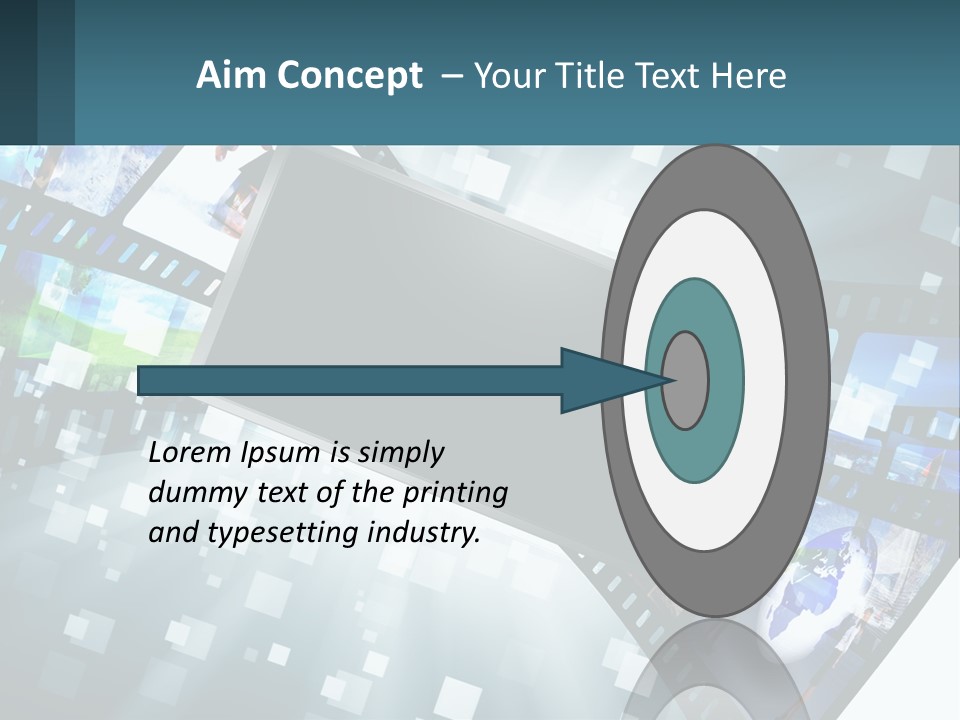 Aim Concept – Your Title Text Here

Lorem Ipsum is simply dummy text of the printing and typesetting industry.